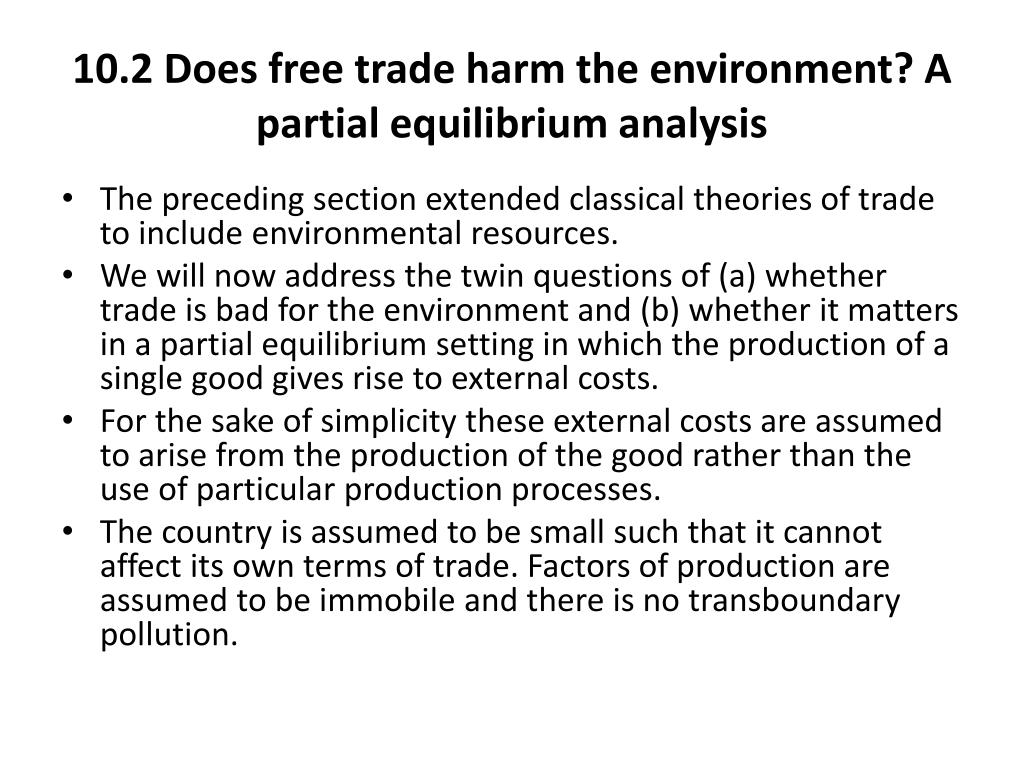 10.2 Does free trade harm the environment? A partial equilibrium analysis

• The preceding section extended classical theories of trade to include environmental resources.

• We will now address the twin questions of (a) whether trade is bad for the environment and (b) whether it matters in a partial equilibrium setting in which the production of a single good gives rise to external costs.

• For the sake of simplicity these external costs are assumed to arise from the production of the good rather than the use of particular production processes.

• The country is assumed to be small such that it cannot affect its own terms of trade. Factors of production are assumed to be immobile and there is no transboundary pollution.